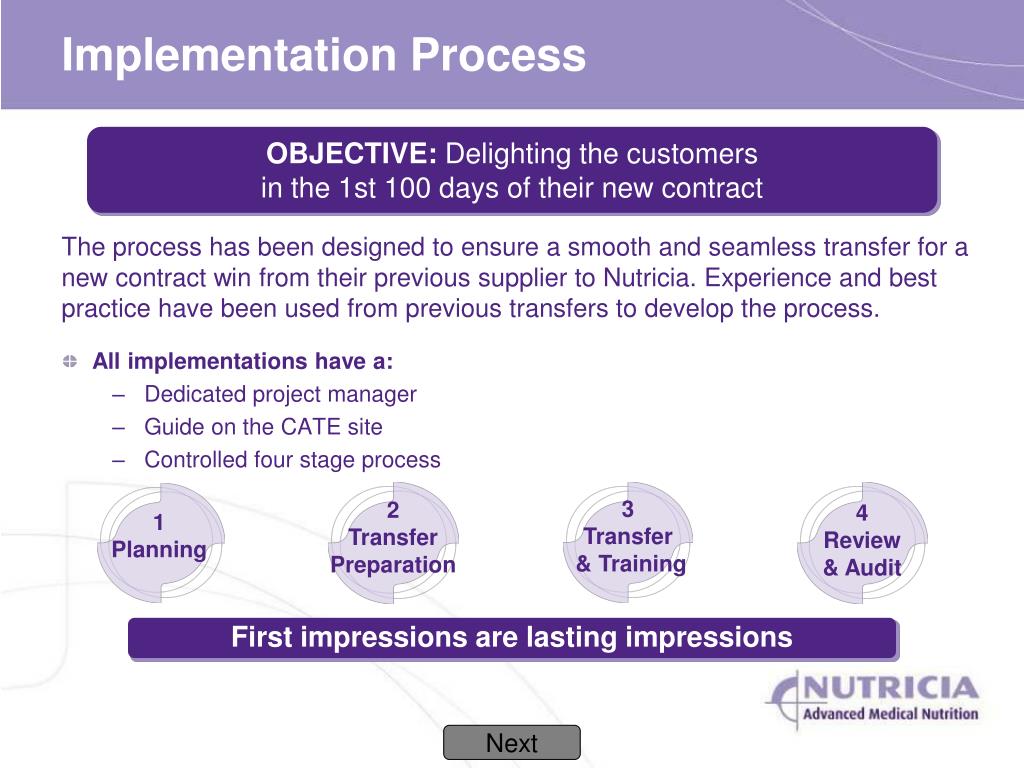 Implementation Process

OBJECTIVE: Delighting the customers in the 1st 100 days of their new contract

The process has been designed to ensure a smooth and seamless transfer for a new contract win from their previous supplier to Nutricia. Experience and best practice have been used from previous transfers to develop the process.

All implementations have a:
– Dedicated project manager
– Guide on the CATE site
– Controlled four stage process

1 Planning

2 Transfer Preparation

3 Transfer & Training

4 Review & Audit

First impressions are lasting impressions

NUTRICIA
Advanced Medical Nutrition

Next